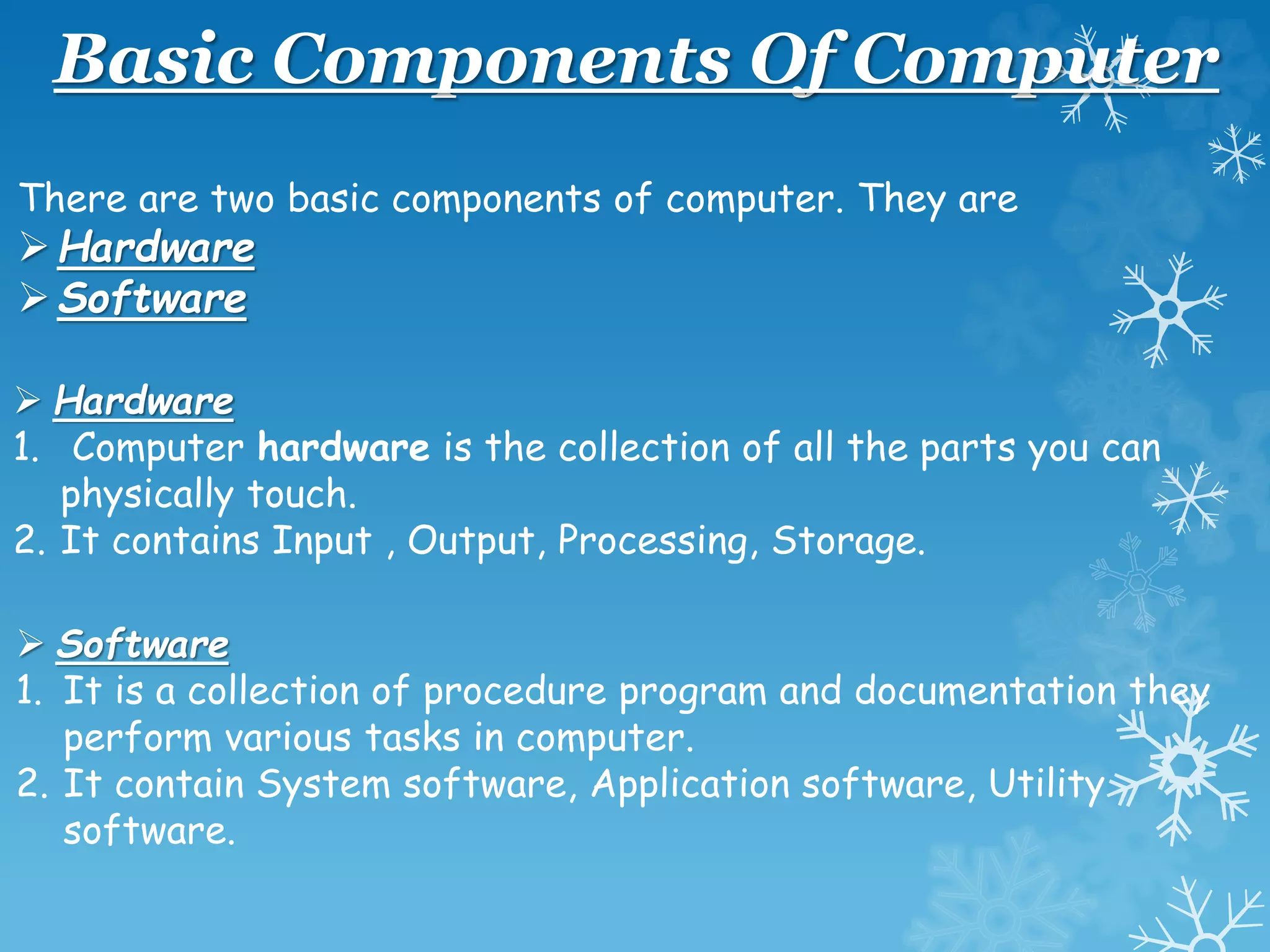 Basic Components Of Computer

There are two basic components of computer. They are
➢ Hardware
➢ Software

➢ Hardware
1. Computer hardware is the collection of all the parts you can physically touch.
2. It contains Input , Output, Processing, Storage.

➢ Software
1. It is a collection of procedure program and documentation they perform various tasks in computer.
2. It contain System software, Application software, Utility software.